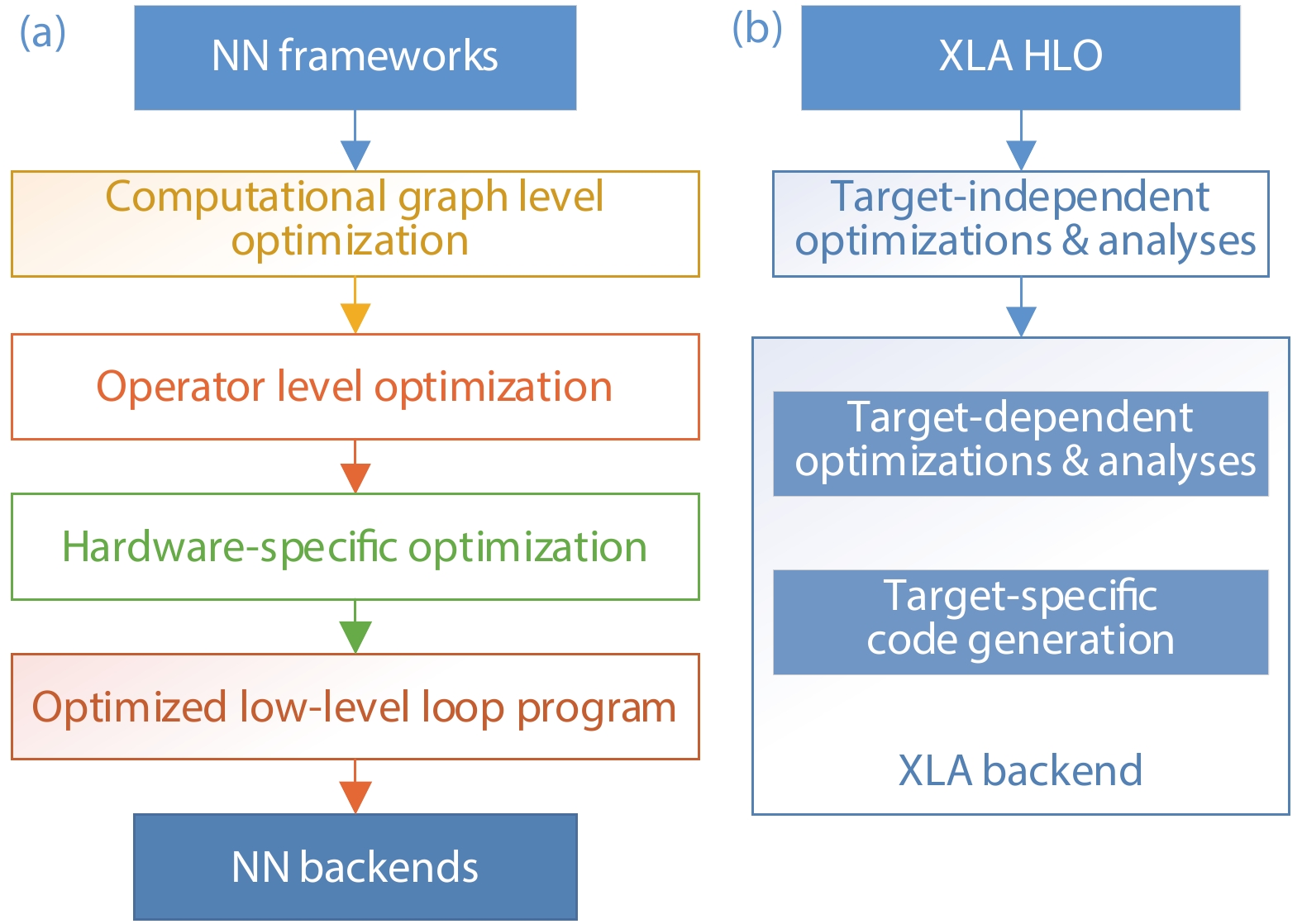 (a)

NN frameworks

Computational graph level optimization

Operator level optimization

Hardware-specific optimization

Optimized low-level loop program

NN backends

(b)

XLA HLO

Target-independent optimizations & analyses

Target-dependent optimizations & analyses

Target-specific code generation

XLA backend